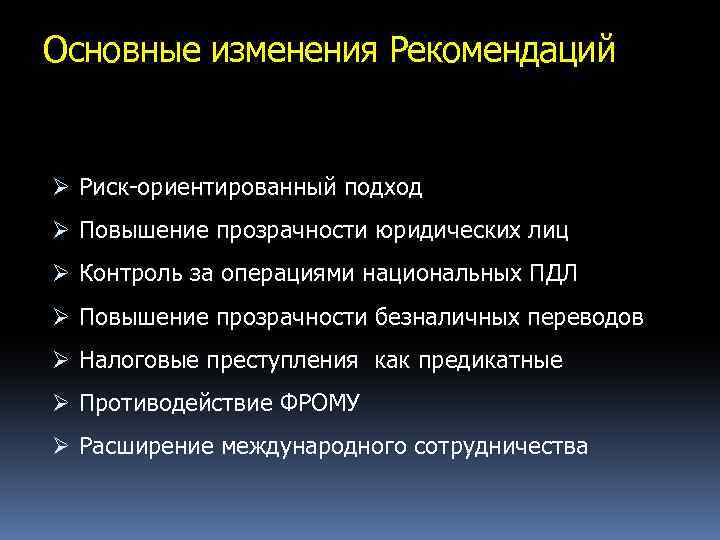 Основные изменения Рекомендаций

➢ Риск-ориентированный подход
➢ Повышение прозрачности юридических лиц
➢ Контроль за операциями национальных ПДЛ
➢ Повышение прозрачности безналичных переводов
➢ Налоговые преступления  как предикатные
➢ Противодействие ФРОМУ
➢ Расширение международного сотрудничества